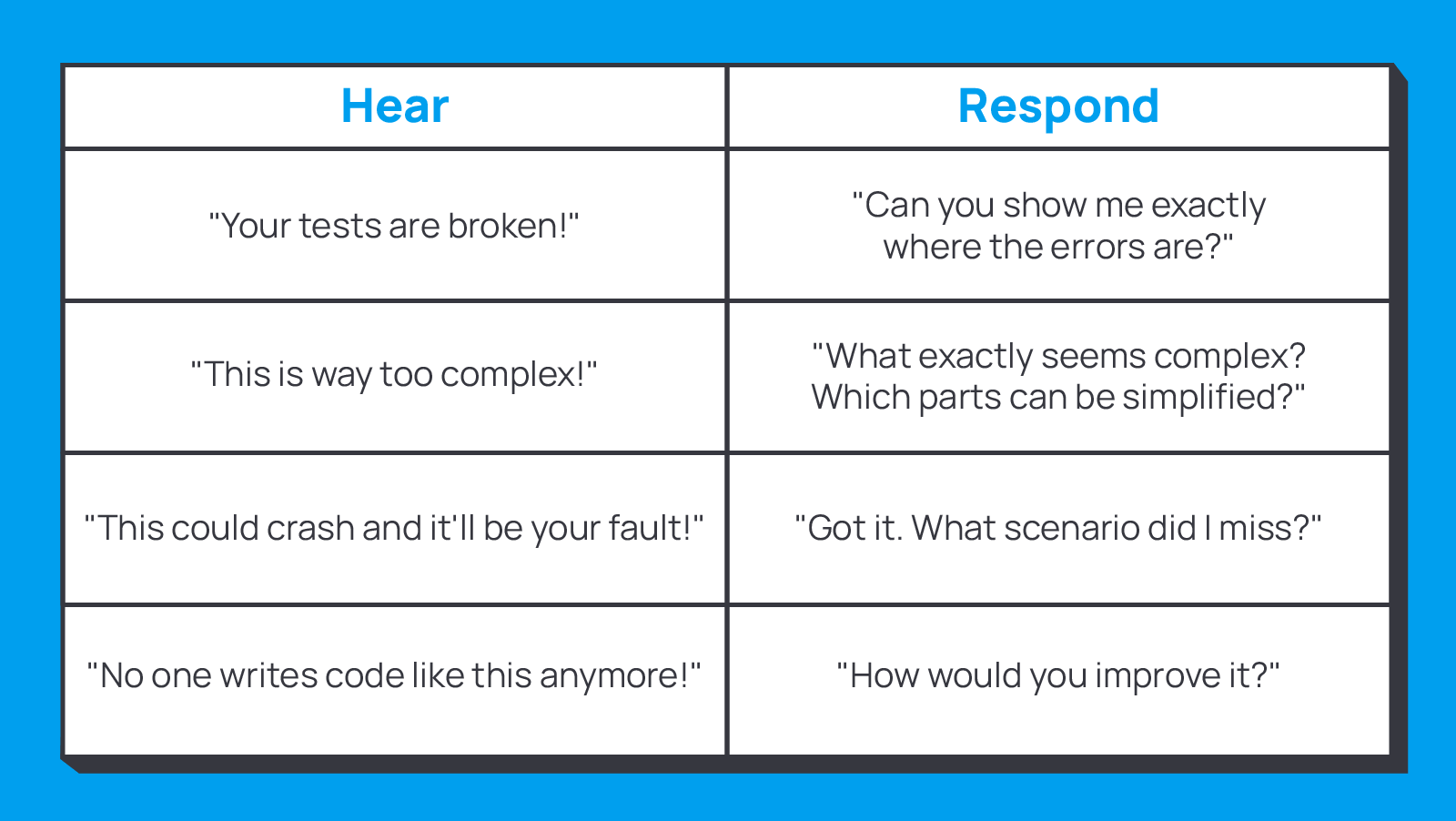 | Hear | Respond |
|---|---|
| "Your tests are broken!" | "Can you show me exactly where the errors are?" |
| "This is way too complex!" | "What exactly seems complex? Which parts can be simplified?" |
| "This could crash and it'll be your fault!" | "Got it. What scenario did I miss?" |
| "No one writes code like this anymore!" | "How would you improve it?" |